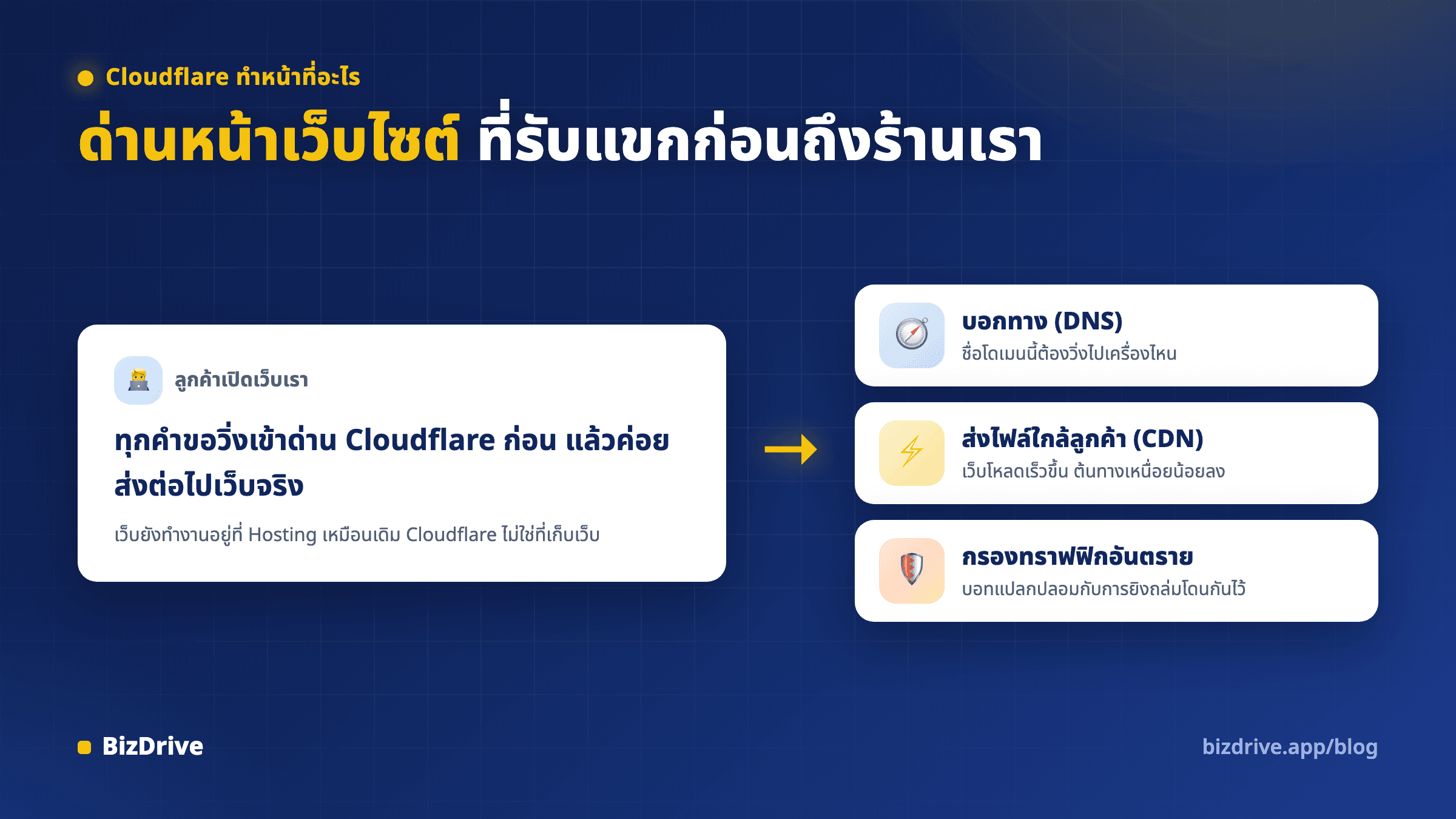 Cloudflare ทำหน้าที่อะไร

ด่านหน้าเว็บไซต์ ที่รับแขกก่อนถึงร้านเรา

ลูกค้าเปิดเว็บเรา

ทุกคำขอวิ่งเข้าด่าน Cloudflare ก่อน แล้วค่อยส่งต่อไปเว็บจริง

เว็บยังทำงานอยู่ที่ Hosting เหมือนเดิม Cloudflare ไม่ใช่ที่เก็บเว็บ

บอกทาง (DNS)
ชื่อโดเมนนี้ต้องวิ่งไปเครื่องไหน

ส่งไฟล์ใกล้ลูกค้า (CDN)
เว็บโหลดเร็วขึ้น ต้นทางเหนื่อยน้อยลง

กรองทราฟฟิกอันตราย
บอทแปลกปลอมกับการยิงถล่มโดนกันไว้

BizDrive

bizdrive.app/blog